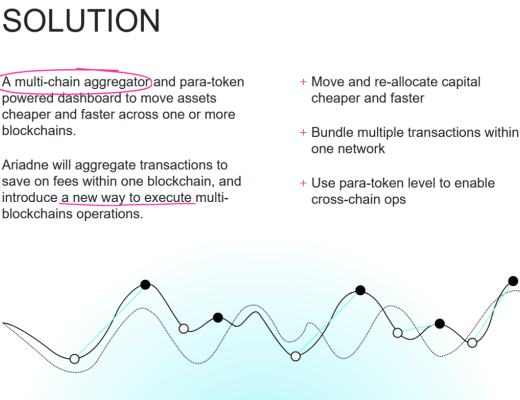 SOLUTION

A multi-chain aggregator and para-token powered dashboard to move assets cheaper and faster across one or more blockchains.

Ariadne will aggregate transactions to save on fees within one blockchain, and introduce a new way to execute multi-blockchains operations.

+ Move and re-allocate capital cheaper and faster

+ Bundle multiple transactions within one network

+ Use para-token level to enable cross-chain ops